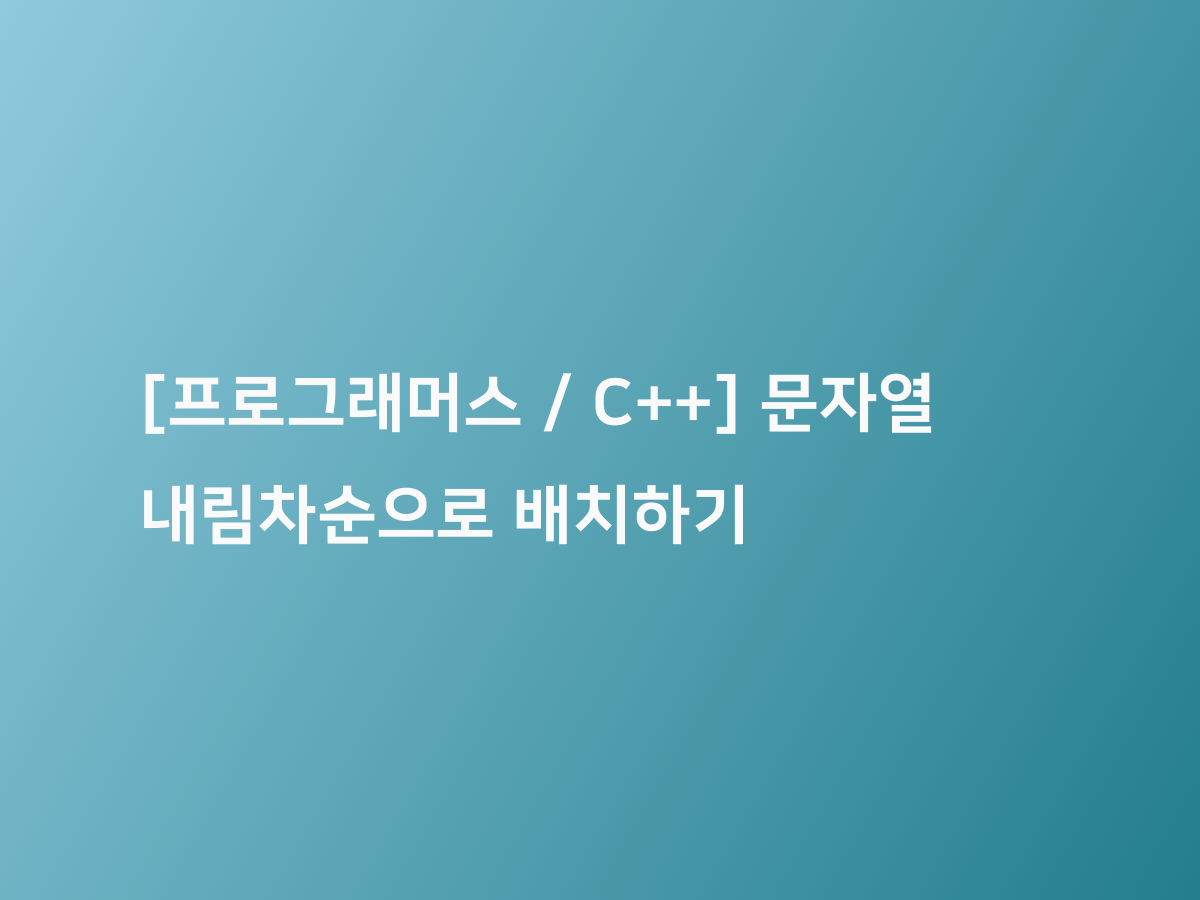 [프로그래머스 / C++] 문자열 내림차순으로 배치하기